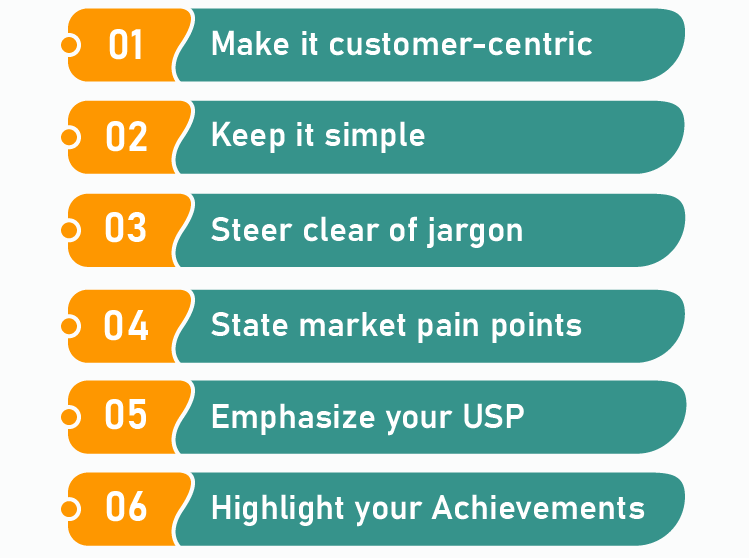 01 Make it customer-centric

02 Keep it simple

03 Steer clear of jargon

04 State market pain points

05 Emphasize your USP

06 Highlight your Achievements